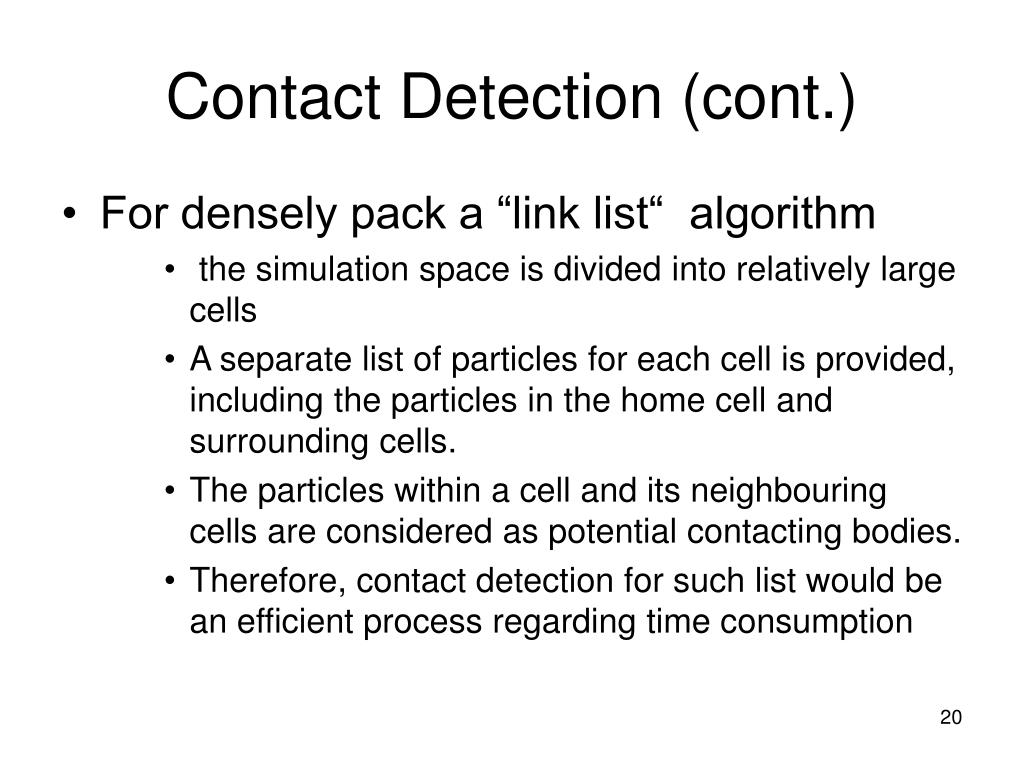 Contact Detection (cont.)

• For densely pack a “link list“ algorithm

• the simulation space is divided into relatively large cells

• A separate list of particles for each cell is provided, including the particles in the home cell and surrounding cells.

• The particles within a cell and its neighbouring cells are considered as potential contacting bodies.

• Therefore, contact detection for such list would be an efficient process regarding time consumption

20